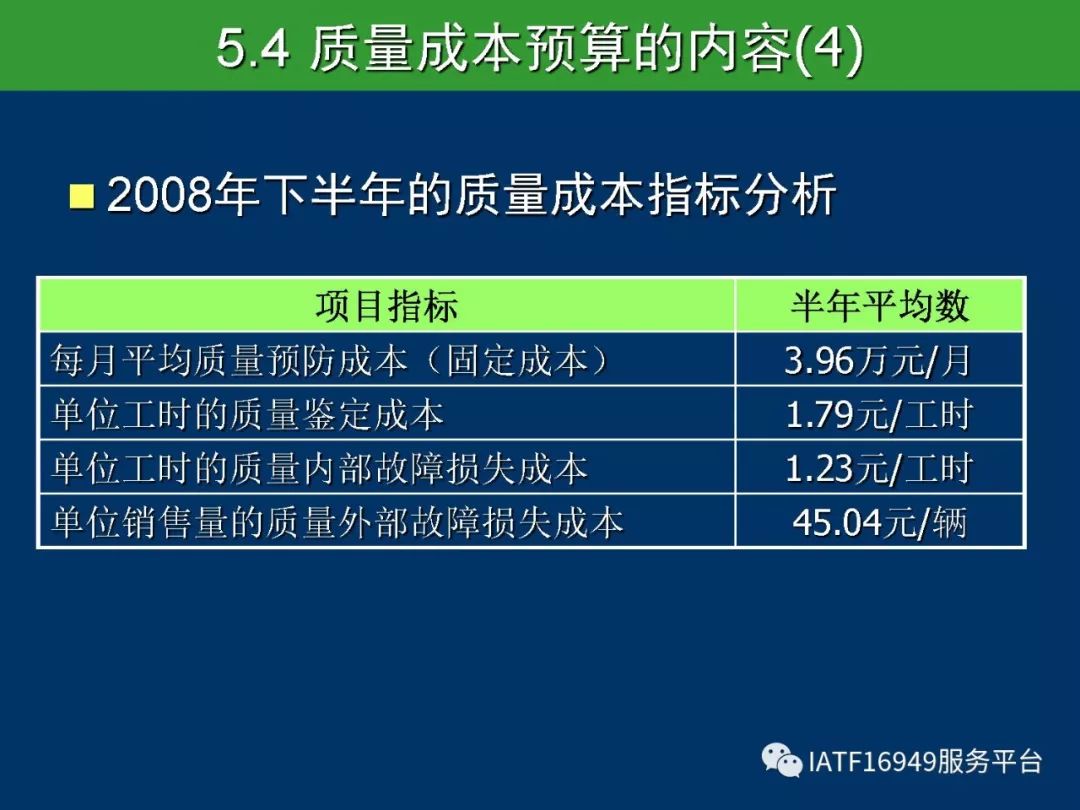 5.4 质量成本预算的内容(4)

2008年下半年的质量成本指标分析

| 项目指标 | 半年平均数 |
|---|---|
| 每月平均质量预防成本（固定成本） | 3.96万元/月 |
| 单位工时的质量鉴定成本 | 1.79元/工时 |
| 单位工时的质量内部故障损失成本 | 1.23元/工时 |
| 单位销售量的质量外部故障损失成本 | 45.04元/辆 |

IATF16949服务平台